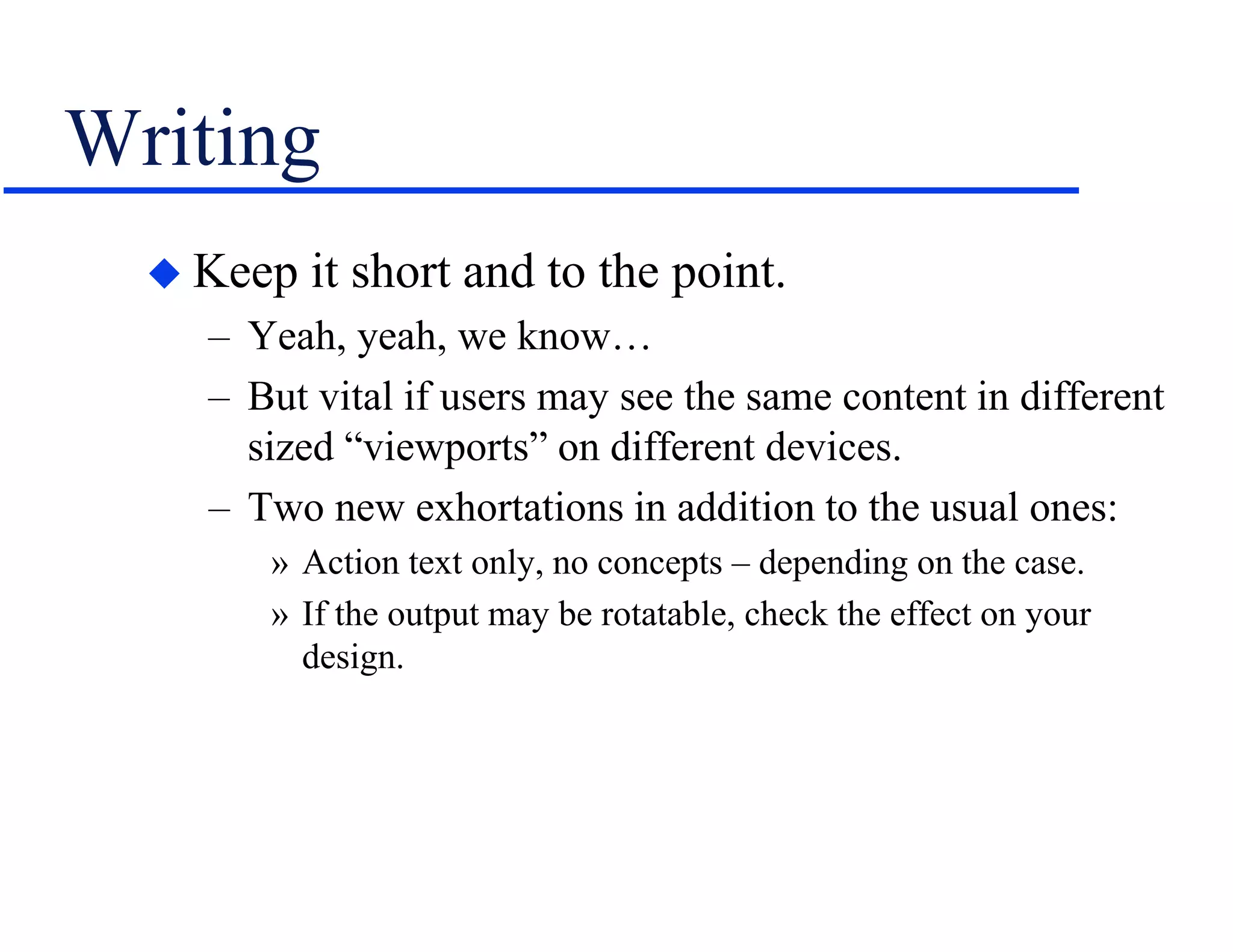 Writing

◆ Keep it short and to the point.

– Yeah, yeah, we know…

– But vital if users may see the same content in different sized “viewports” on different devices.

– Two new exhortations in addition to the usual ones:

» Action text only, no concepts – depending on the case.

» If the output may be rotatable, check the effect on your design.